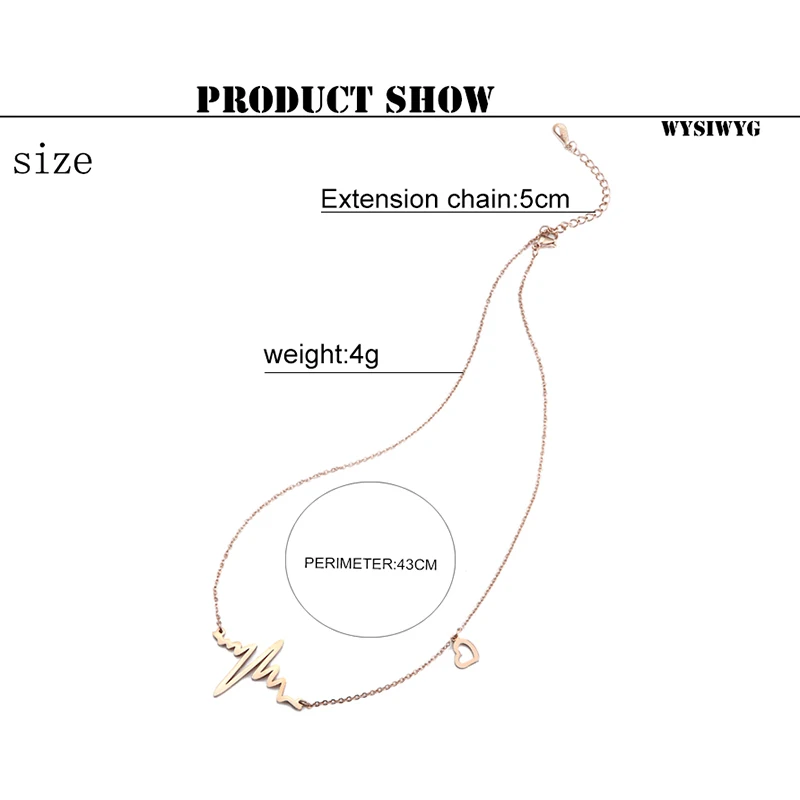 PRODUCT SHOW

WYSIWYG

size

Extension chain:5cm

weight:4g

PERIMETER:43CM